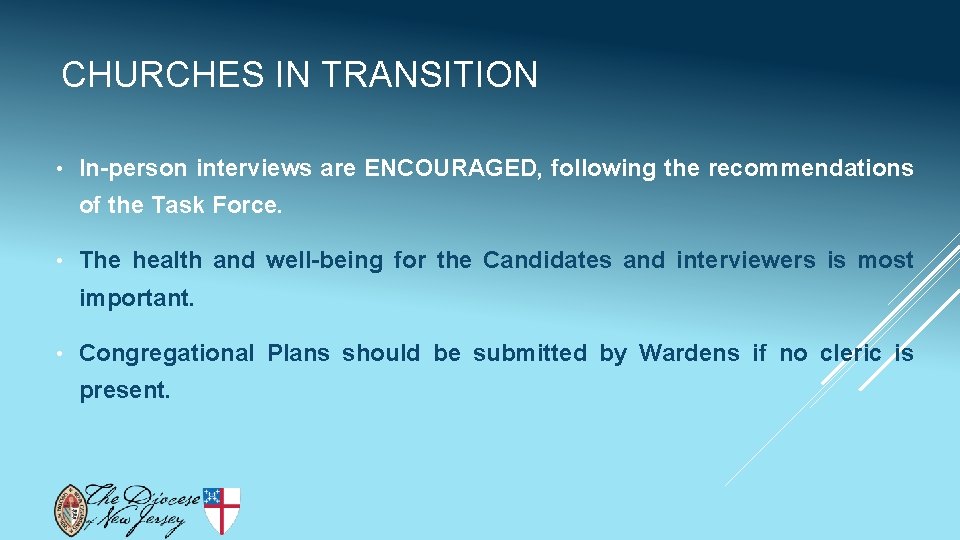 CHURCHES IN TRANSITION

• In-person interviews are ENCOURAGED, following the recommendations of the Task Force.

• The health and well-being for the Candidates and interviewers is most important.

• Congregational Plans should be submitted by Wardens if no cleric is present.

The Diocese of New Jersey